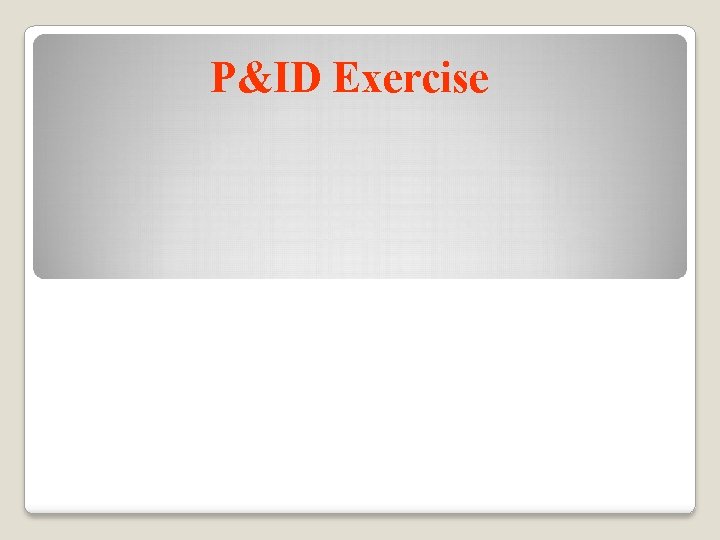 P&ID Exercise